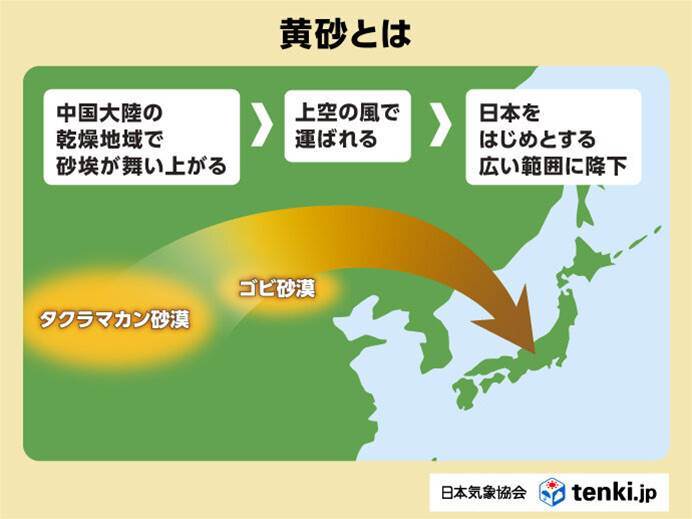 黄砂とは

中国大陸の乾燥地域で砂埃が舞い上がる

上空の風で運ばれる

日本をはじめとする広い範囲に降下

ゴビ砂漠

タクラマカン砂漠

日本気象協会 tenki.jp